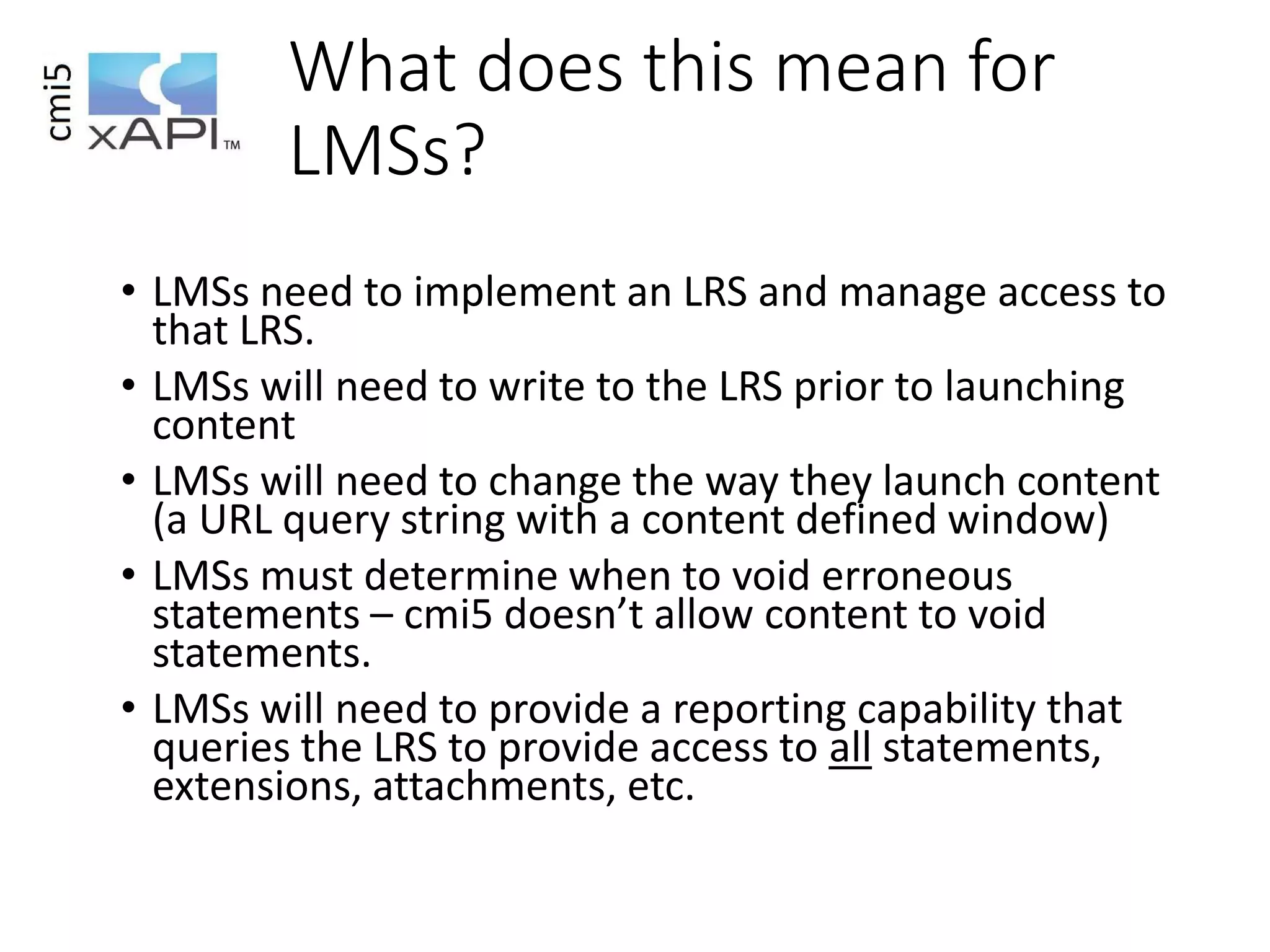 cmi5
xAPI™

What does this mean for LMSs?

• LMSs need to implement an LRS and manage access to that LRS.
• LMSs will need to write to the LRS prior to launching content
• LMSs will need to change the way they launch content (a URL query string with a content defined window)
• LMSs must determine when to void erroneous statements – cmi5 doesn’t allow content to void statements.
• LMSs will need to provide a reporting capability that queries the LRS to provide access to all statements, extensions, attachments, etc.